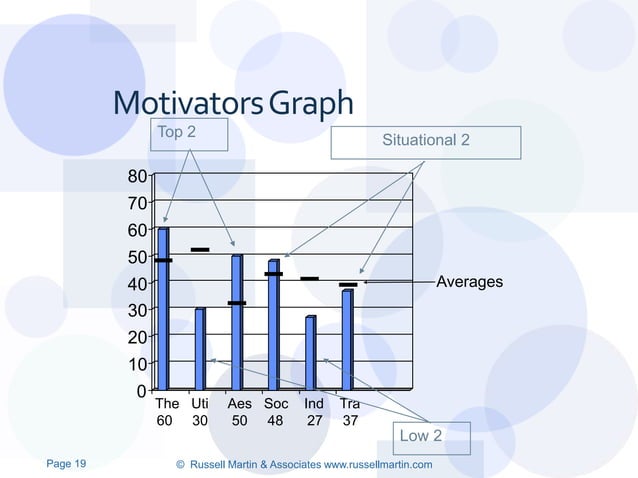 Motivators Graph

Top 2

Situational 2

80
70
60
50
40
30
20
10
0

Averages

The 60
Uti 30
Aes 50
Soc 48
Ind 27
Tra 37

Low 2

Page 19

© Russell Martin & Associates www.russellmartin.com